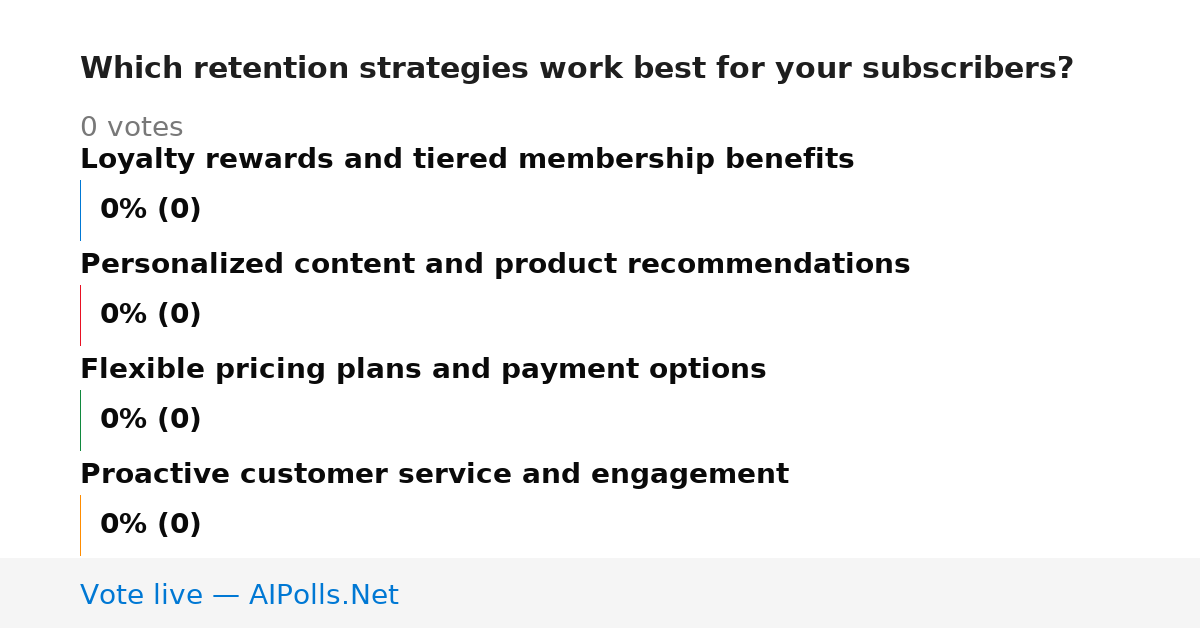 Which retention strategies work best for your subscribers?

0 votes

Loyalty rewards and tiered membership benefits

0% (0)

Personalized content and product recommendations

0% (0)

Flexible pricing plans and payment options

0% (0)

Proactive customer service and engagement

0% (0)

Vote live — AIPolls.Net